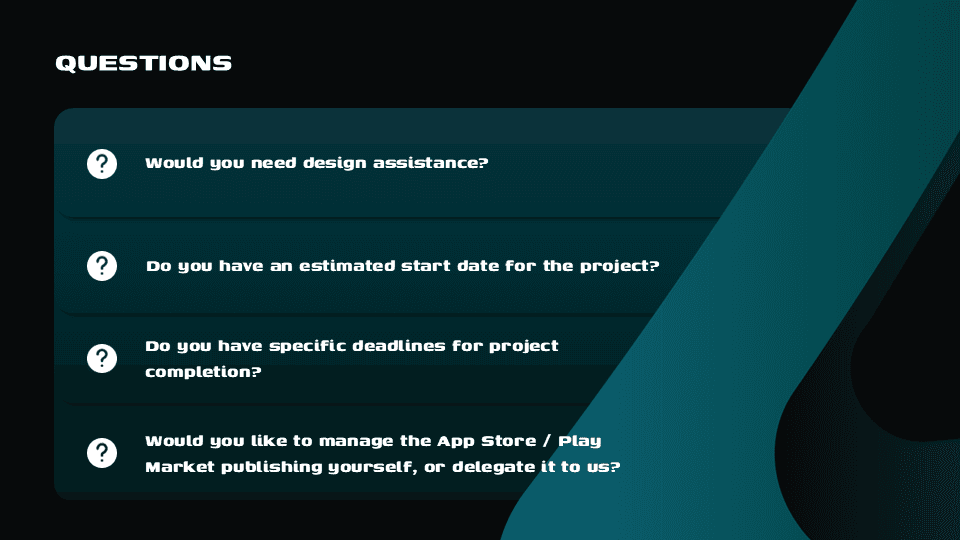 QUESTIONS

?

Would you need design assistance?

?

Do you have an estimated start date for the project?

?

Do you have specific deadlines for project completion?

?

Would you like to manage the App Store / Play Market publishing yourself, or delegate it to us?